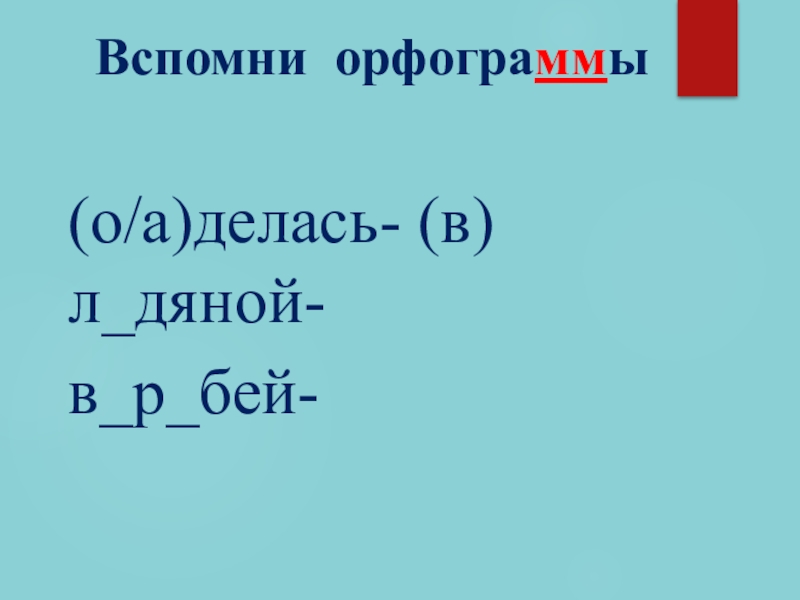 Вспомни орфограммы

(о/а)делась- (в)
л_дяной-
в_р_бей-